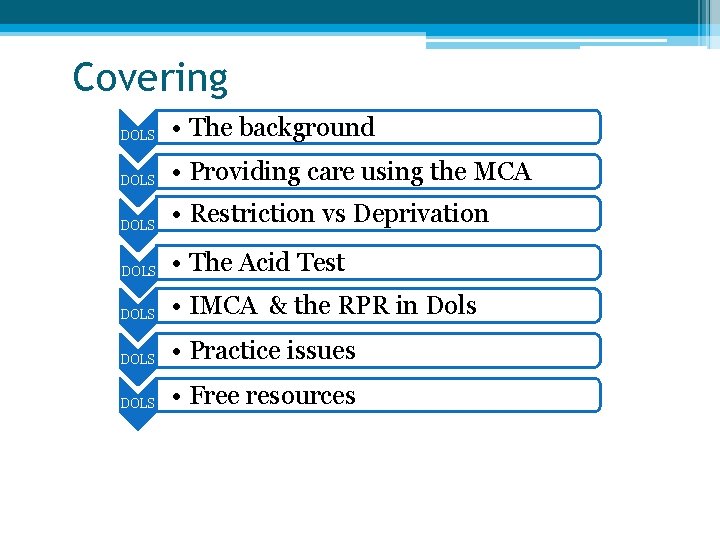 Covering

DOLS
• The background

DOLS
• Providing care using the MCA

DOLS
• Restriction vs Deprivation

DOLS
• The Acid Test

DOLS
• IMCA & the RPR in Dols

DOLS
• Practice issues

DOLS
• Free resources